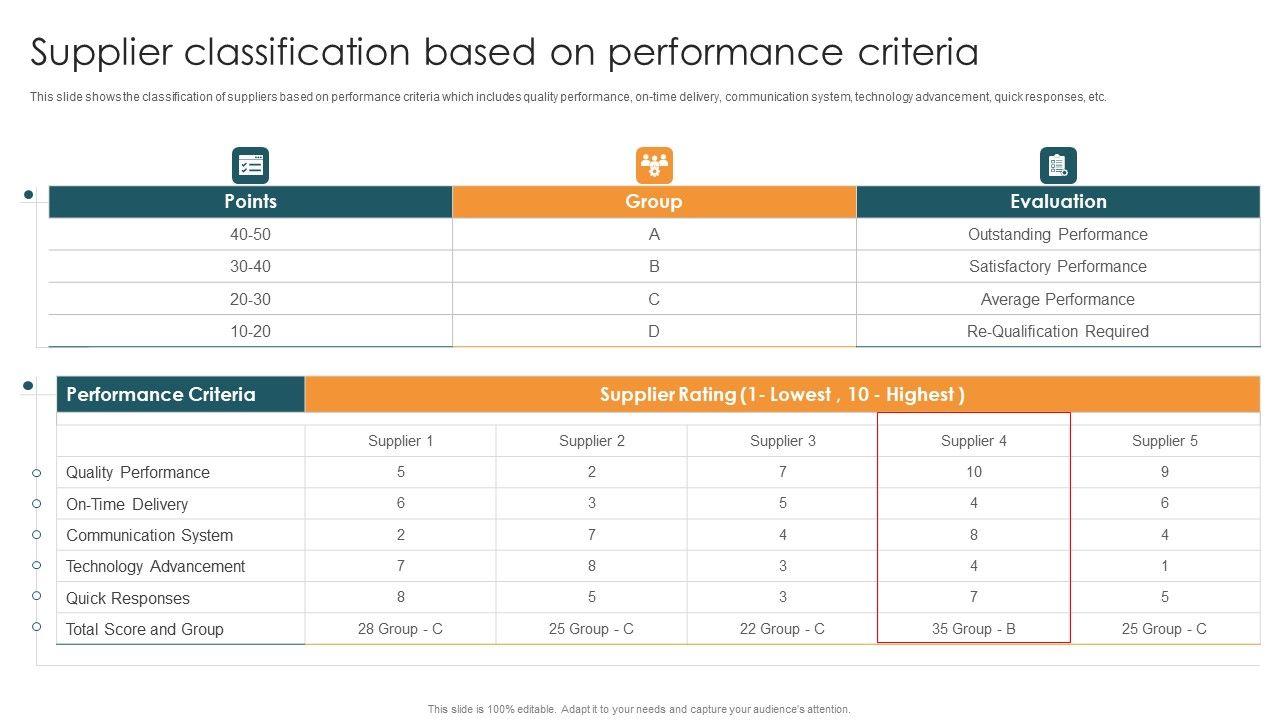 Supplier classification based on performance criteria

This slide shows the classification of suppliers based on performance criteria which includes quality performance, on-time delivery, communication system, technology advancement, quick responses, etc.

| Points | Group | Evaluation |
|---|---|---|
| 40-50 | A | Outstanding Performance |
| 30-40 | B | Satisfactory Performance |
| 20-30 | C | Average Performance |
| 10-20 | D | Re-Qualification Required |

| Performance Criteria | Supplier Rating (1- Lowest , 10 - Highest ) | | | | |
|---|---|---|---|---|---|
| | Supplier 1 | Supplier 2 | Supplier 3 | Supplier 4 | Supplier 5 |
| Quality Performance | 5 | 2 | 7 | 10 | 9 |
| On-Time Delivery | 6 | 3 | 5 | 4 | 6 |
| Communication System | 2 | 7 | 4 | 8 | 4 |
| Technology Advancement | 7 | 8 | 3 | 4 | 1 |
| Quick Responses | 8 | 5 | 3 | 7 | 5 |
| Total Score and Group | 28 Group - C | 25 Group - C | 22 Group - C | 35 Group - B | 25 Group - C |

This slide is 100% editable. Adapt it to your needs and capture your audience's attention.